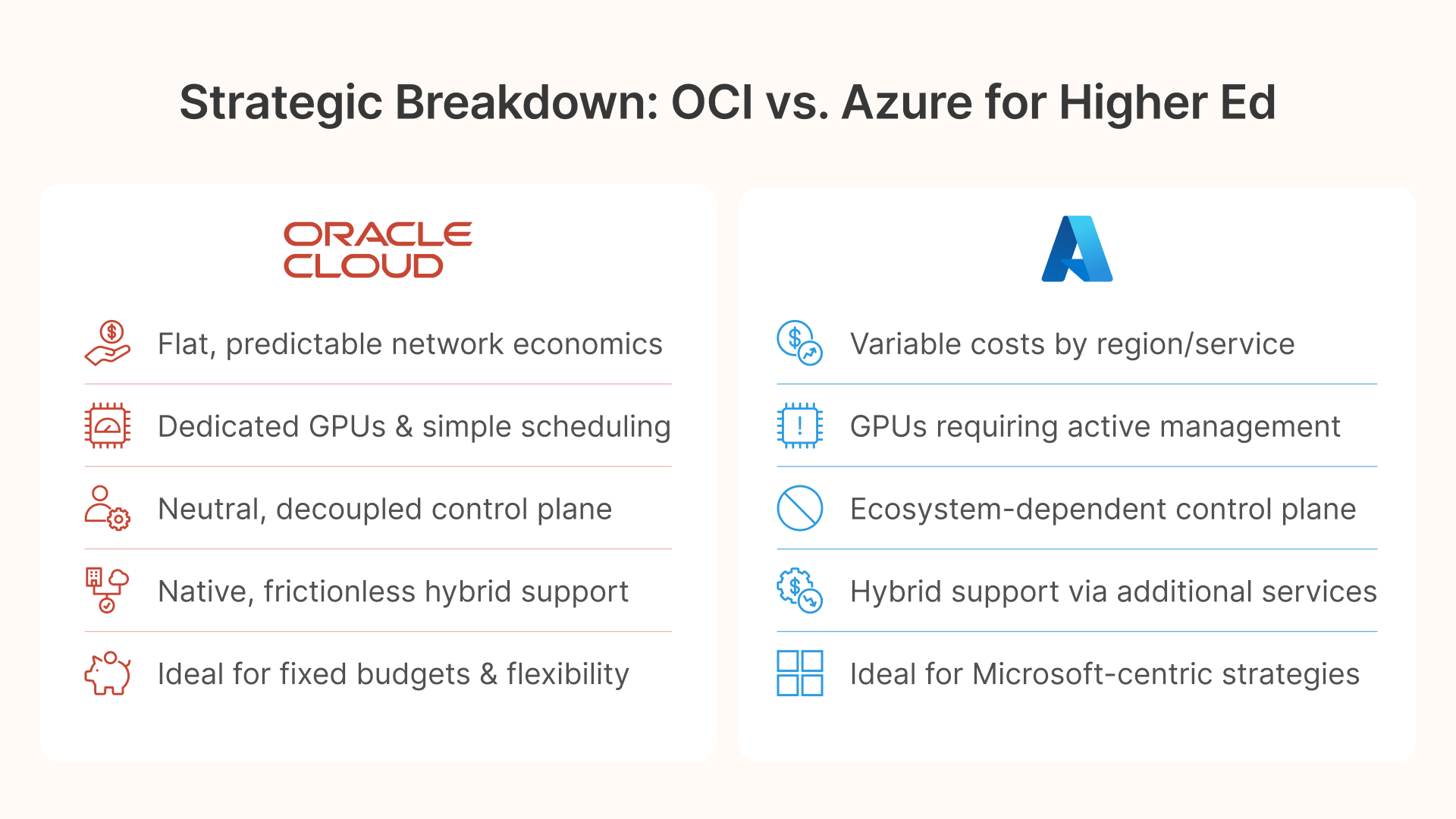 Strategic Breakdown: OCI vs. Azure for Higher Ed

ORACLE CLOUD

Flat, predictable network economics

Dedicated GPUs & simple scheduling

Neutral, decoupled control plane

Native, frictionless hybrid support

Ideal for fixed budgets & flexibility

Variable costs by region/service

GPUs requiring active management

Ecosystem-dependent control plane

Hybrid support via additional services

Ideal for Microsoft-centric strategies